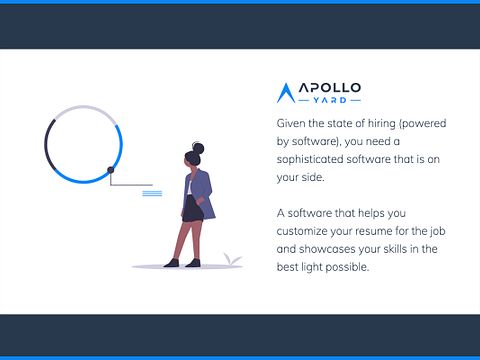 APOLLO
YARD

Given the state of hiring (powered by software), you need a sophisticated software that is on your side.

A software that helps you customize your resume for the job and showcases your skills in the best light possible.